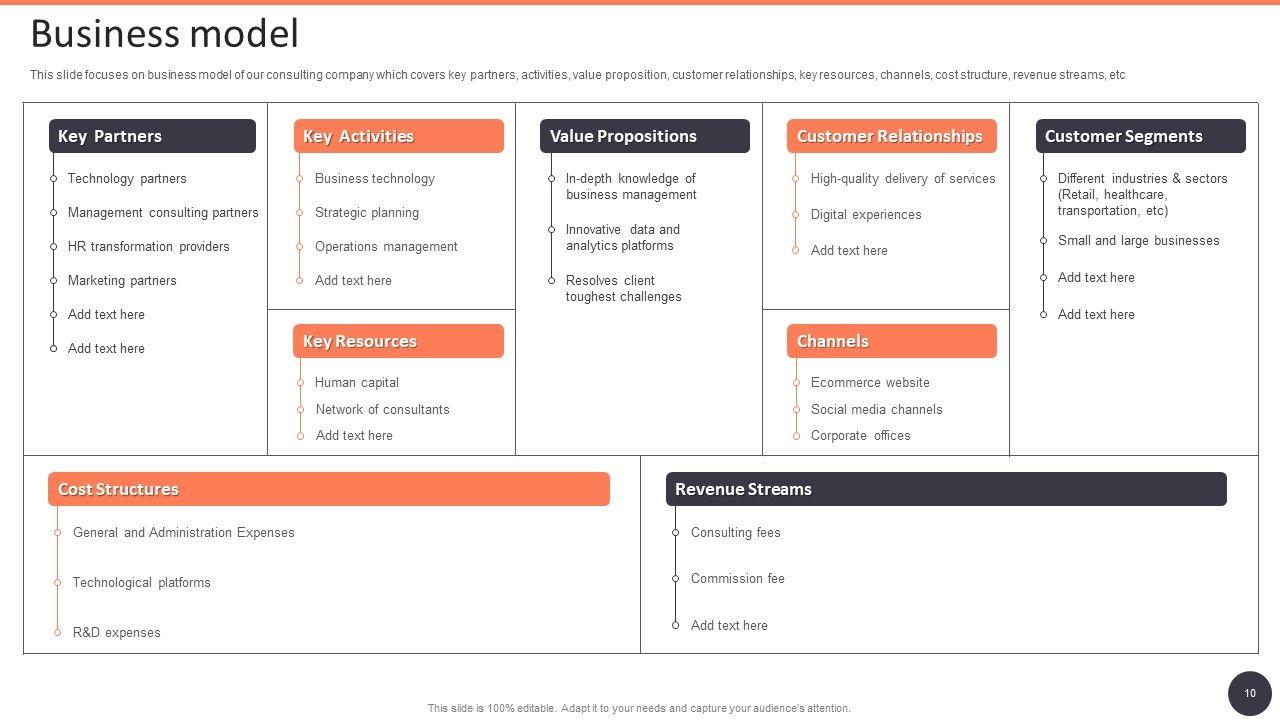 Business model

This slide focuses on business model of our consulting company which covers key partners, activities, value proposition, customer relationships, key resources, channels, cost structure, revenue streams, etc

Key Partners

Technology partners

Management consulting partners

HR transformation providers

Marketing partners

Add text here

Add text here

Key Activities

Business technology

Strategic planning

Operations management

Add text here

Key Resources

Human capital

Network of consultants

Add text here

Value Propositions

In-depth knowledge of business management

Innovative data and analytics platforms

Resolves client toughest challenges

Customer Relationships

High-quality delivery of services

Digital experiences

Add text here

Channels

Ecommerce website

Social media channels

Corporate offices

Customer Segments

Different industries & sectors (Retail, healthcare, transportation, etc)

Small and large businesses

Add text here

Add text here

Cost Structures

General and Administration Expenses

Technological platforms

R&D expenses

Revenue Streams

Consulting fees

Commission fee

Add text here

This slide is 100% editable. Adapt it to your needs and capture your audience's attention.

10